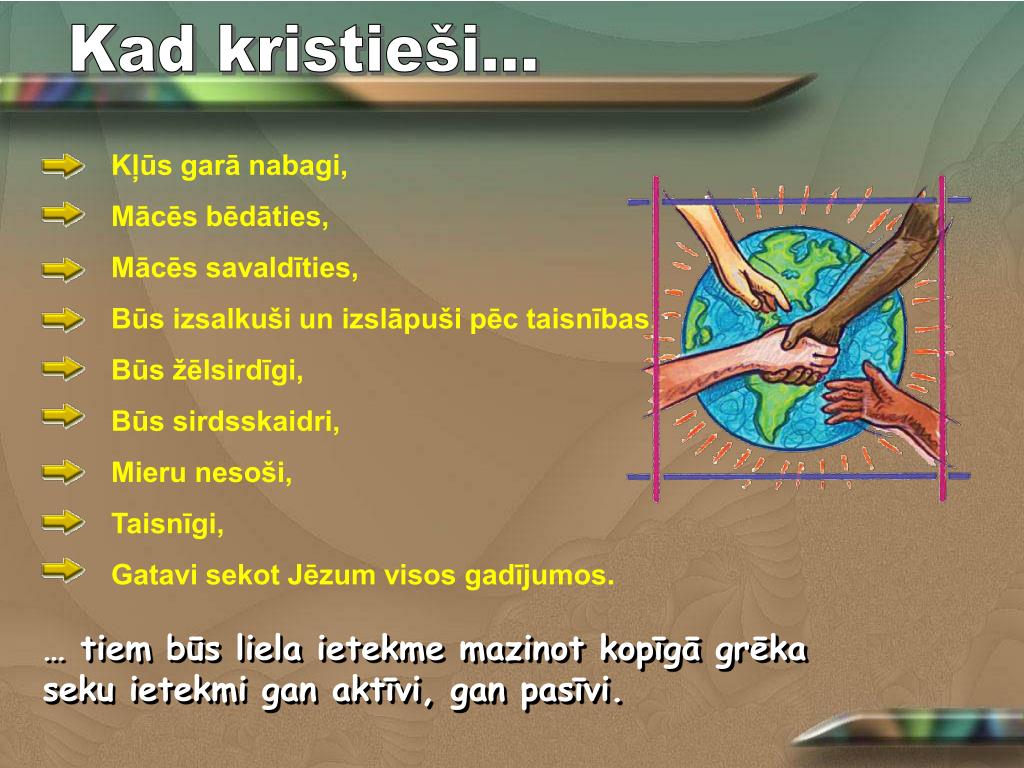 Kad kristieši...

Kļūs garā nabagi,

Mācēs bēdāties,

Mācēs savaldīties,

Būs izsalkuši un izslāpuši pēc taisnības,

Būs žēlsirdīgi,

Būs sirdsskaidri,

Mieru nesoši,

Taisnīgi,

Gatavi sekot Jēzum visos gadījumos.

… tiem būs liela ietekme mazinot kopīgā grēka seku ietekmi gan aktīvi, gan pasīvi.